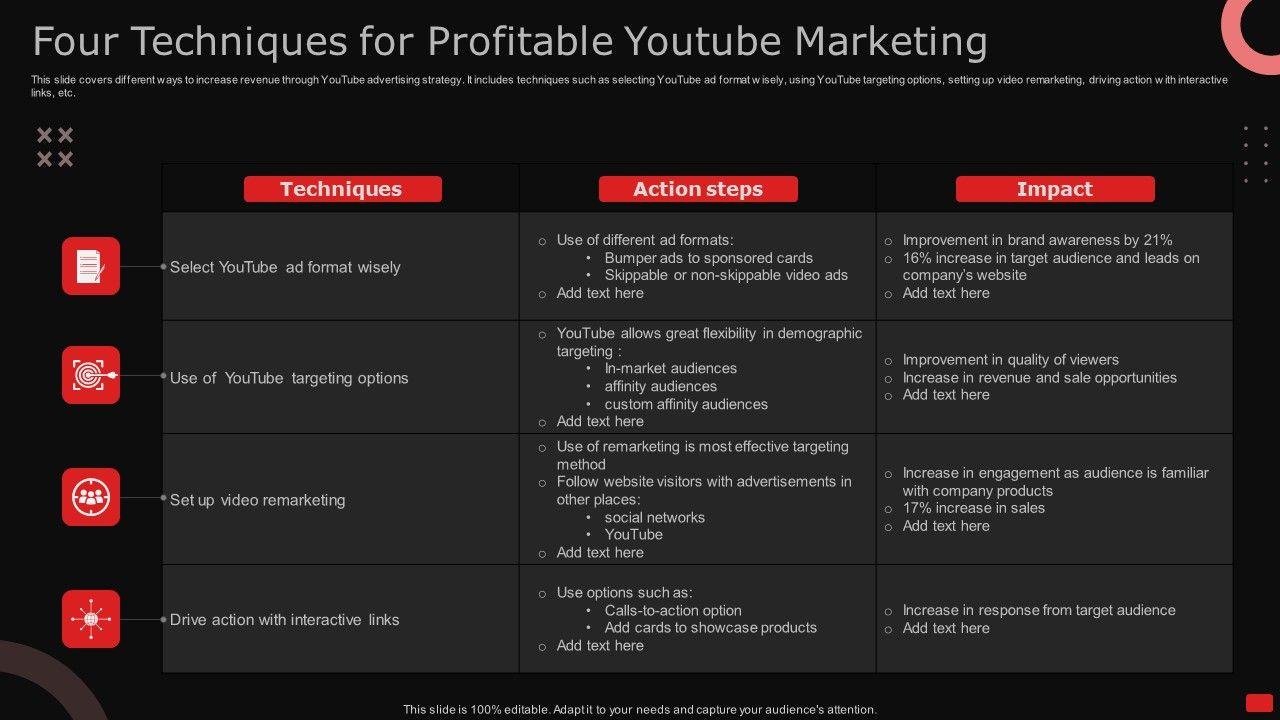 Four Techniques for Profitable Youtube Marketing

This slide covers different ways to increase revenue through YouTube advertising strategy. It includes techniques such as selecting YouTube ad format wisely, using YouTube targeting options, setting up video remarketing, driving action with interactive links, etc.

| Techniques | Action steps | Impact |
|---|---|---|
| Select YouTube ad format wisely | ○ Use of different ad formats: • Bumper ads to sponsored cards • Skippable or non-skippable video ads ○ Add text here | ○ Improvement in brand awareness by 21% ○ 16% increase in target audience and leads on company's website ○ Add text here |
| Use of YouTube targeting options | ○ YouTube allows great flexibility in demographic targeting : • In-market audiences • affinity audiences • custom affinity audiences ○ Add text here | ○ Improvement in quality of viewers ○ Increase in revenue and sale opportunities ○ Add text here |
| Set up video remarketing | ○ Use of remarketing is most effective targeting method ○ Follow website visitors with advertisements in other places: • social networks • YouTube ○ Add text here | ○ Increase in engagement as audience is familiar with company products ○ 17% increase in sales ○ Add text here |
| Drive action with interactive links | ○ Use options such as: • Calls-to-action option • Add cards to showcase products ○ Add text here | ○ Increase in response from target audience ○ Add text here |

This slide is 100% editable. Adapt it to your needs and capture your audience's attention.